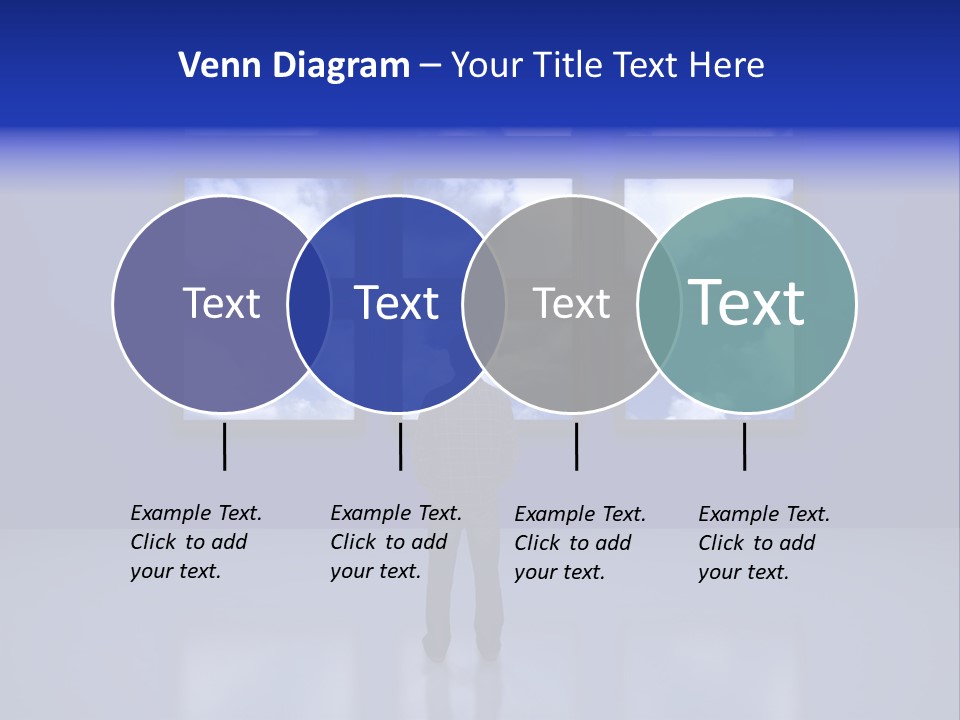 Venn Diagram – Your Title Text Here

Text

Text

Text

Text

Example Text. Click to add your text.

Example Text. Click to add your text.

Example Text. Click to add your text.

Example Text. Click to add your text.